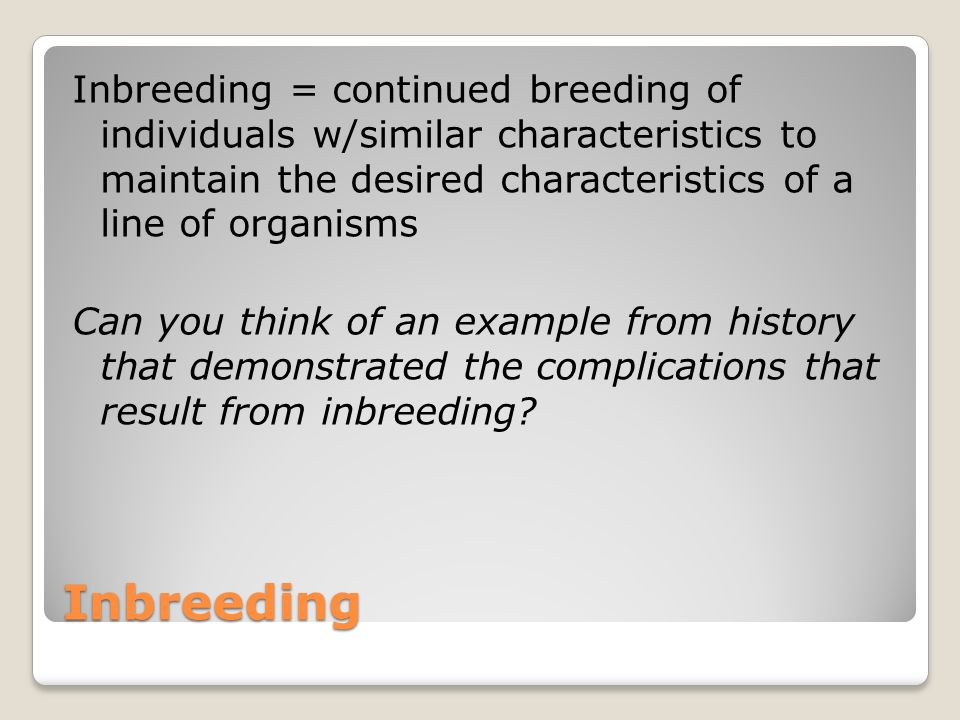 Inbreeding = continued breeding of individuals w/similar characteristics to maintain the desired characteristics of a line of organisms

Can you think of an example from history that demonstrated the complications that result from inbreeding?

Inbreeding